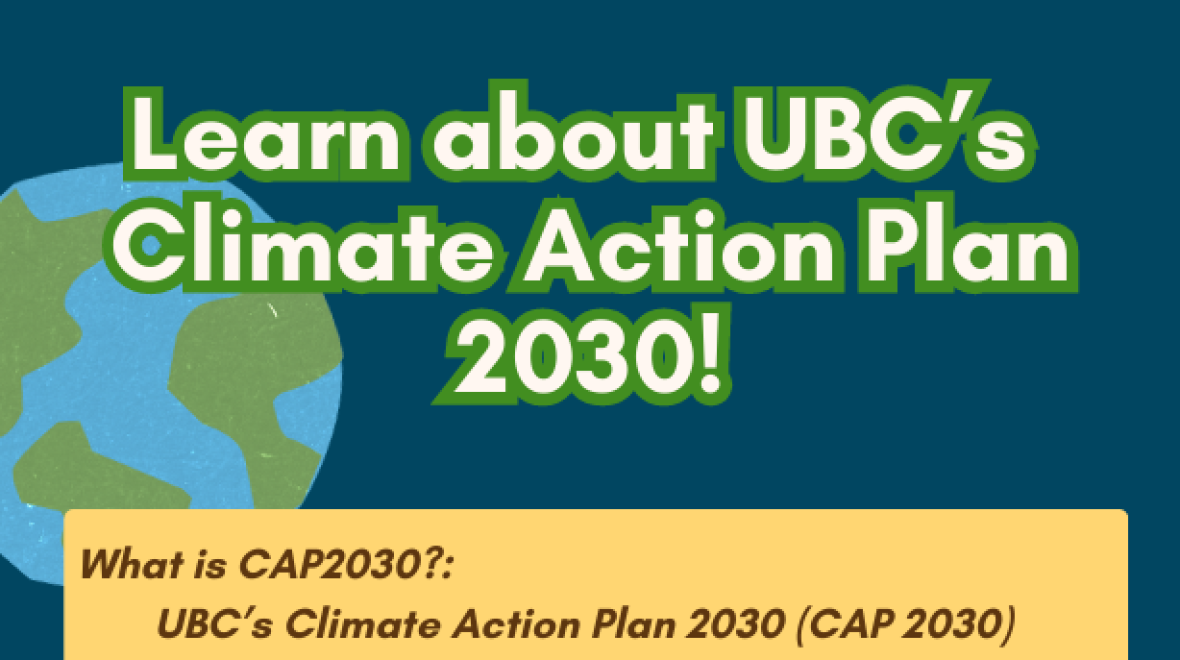 Learn about UBC's Climate Action Plan 2030!

What is CAP2030?:

UBC's Climate Action Plan 2030 (CAP 2030)